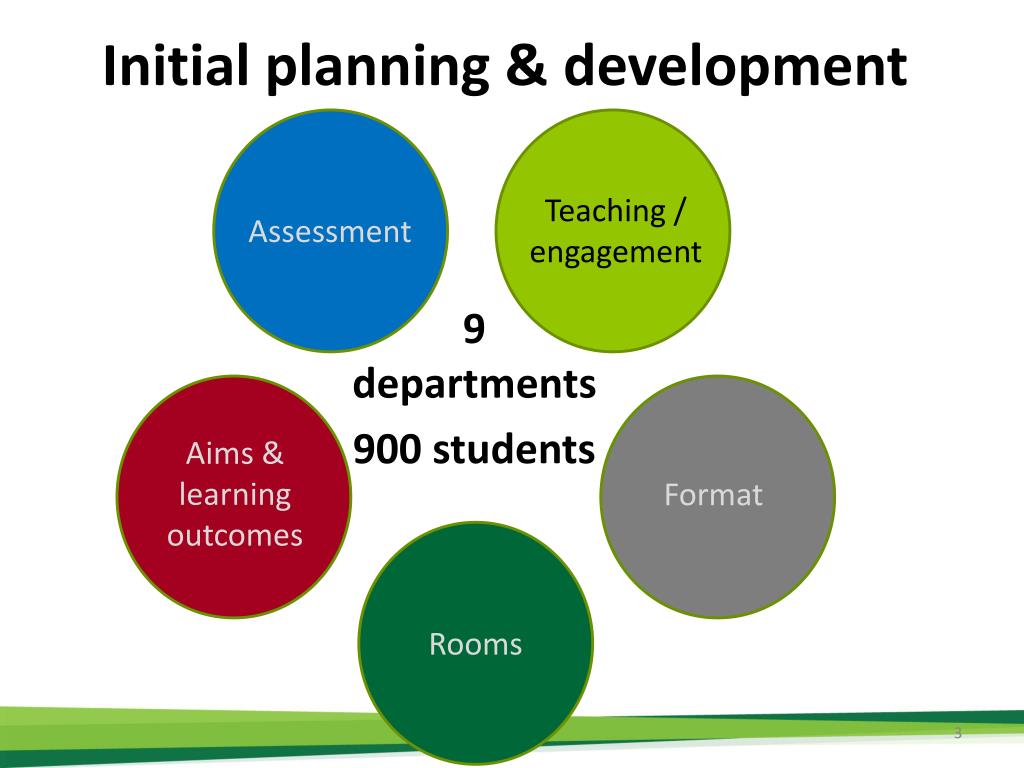 Initial planning & development

Assessment

Teaching / engagement

9 departments

900 students

Aims & learning outcomes

Format

Rooms

3